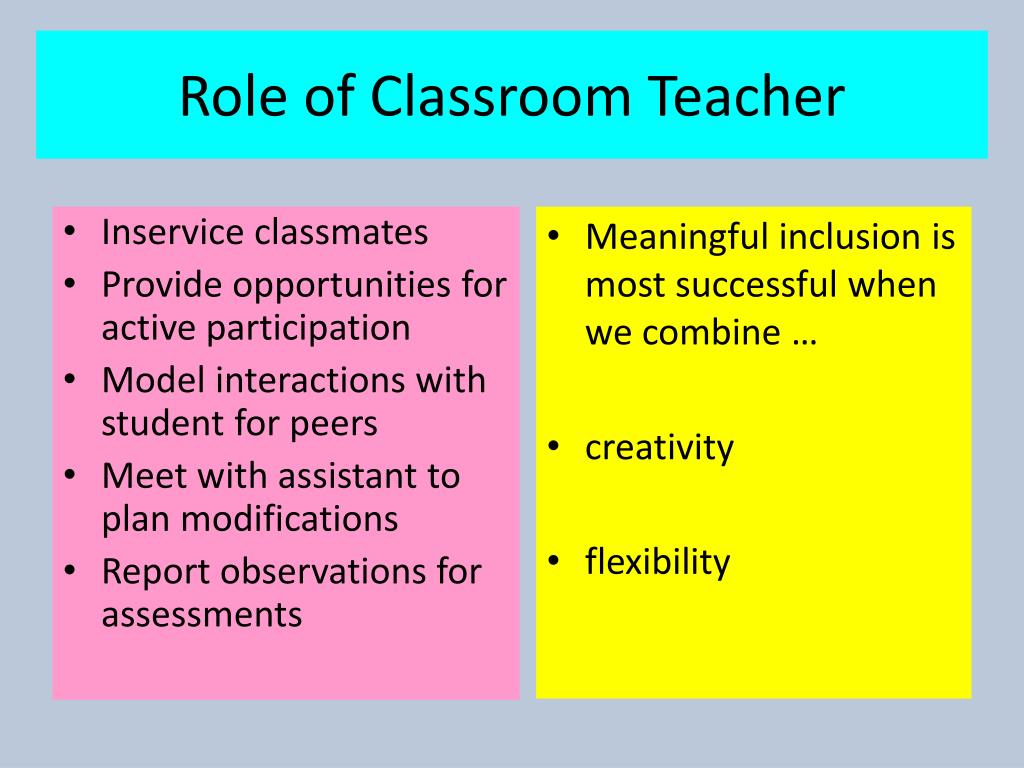 Role of Classroom Teacher

• Inservice classmates
• Provide opportunities for active participation
• Model interactions with student for peers
• Meet with assistant to plan modifications
• Report observations for assessments

• Meaningful inclusion is most successful when we combine …

• creativity

• flexibility